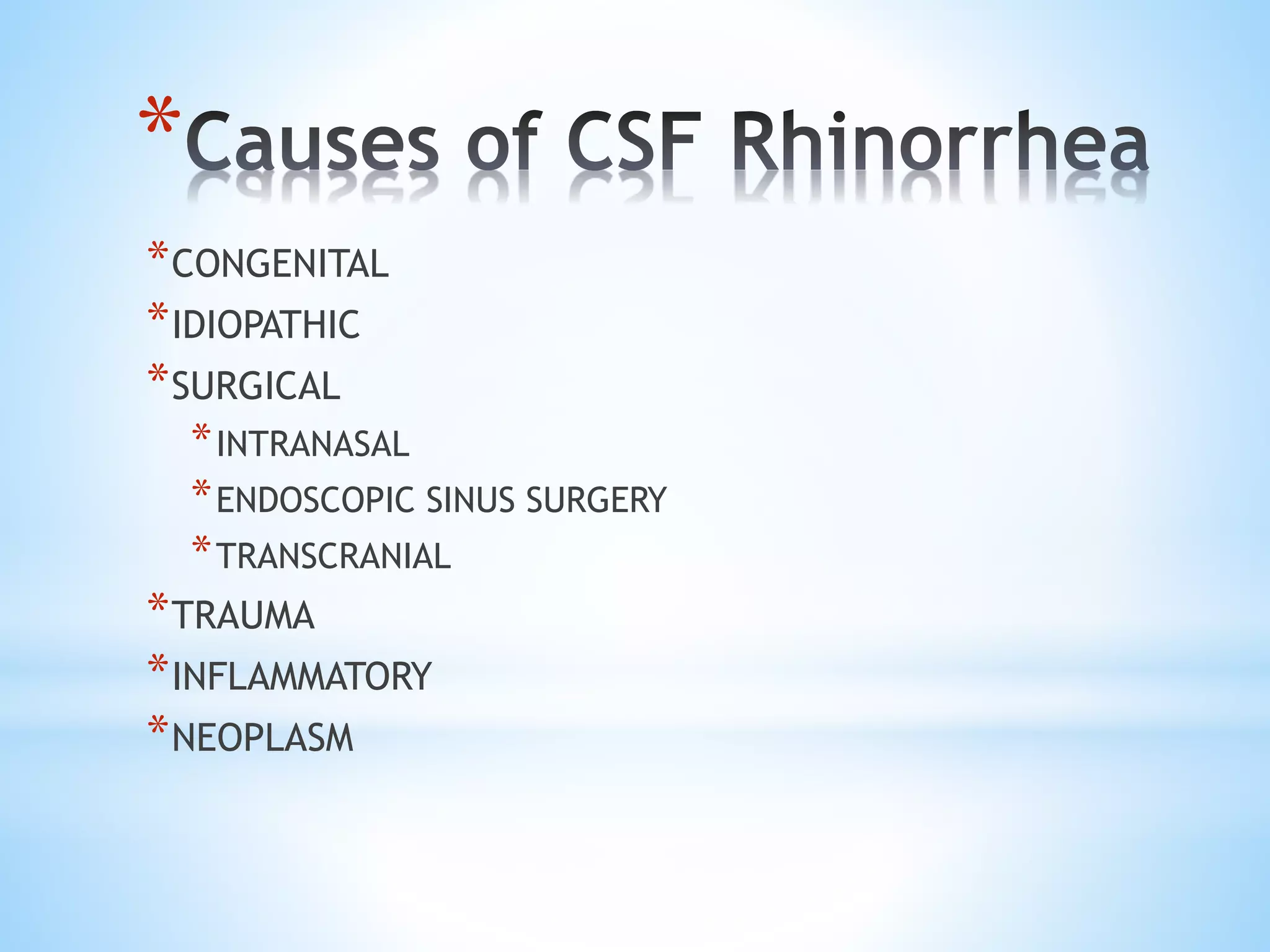 *Causes of CSF Rhinorrhea

*CONGENITAL
*IDIOPATHIC
*SURGICAL
*INTRANASAL
*ENDOSCOPIC SINUS SURGERY
*TRANSCRANIAL
*TRAUMA
*INFLAMMATORY
*NEOPLASM